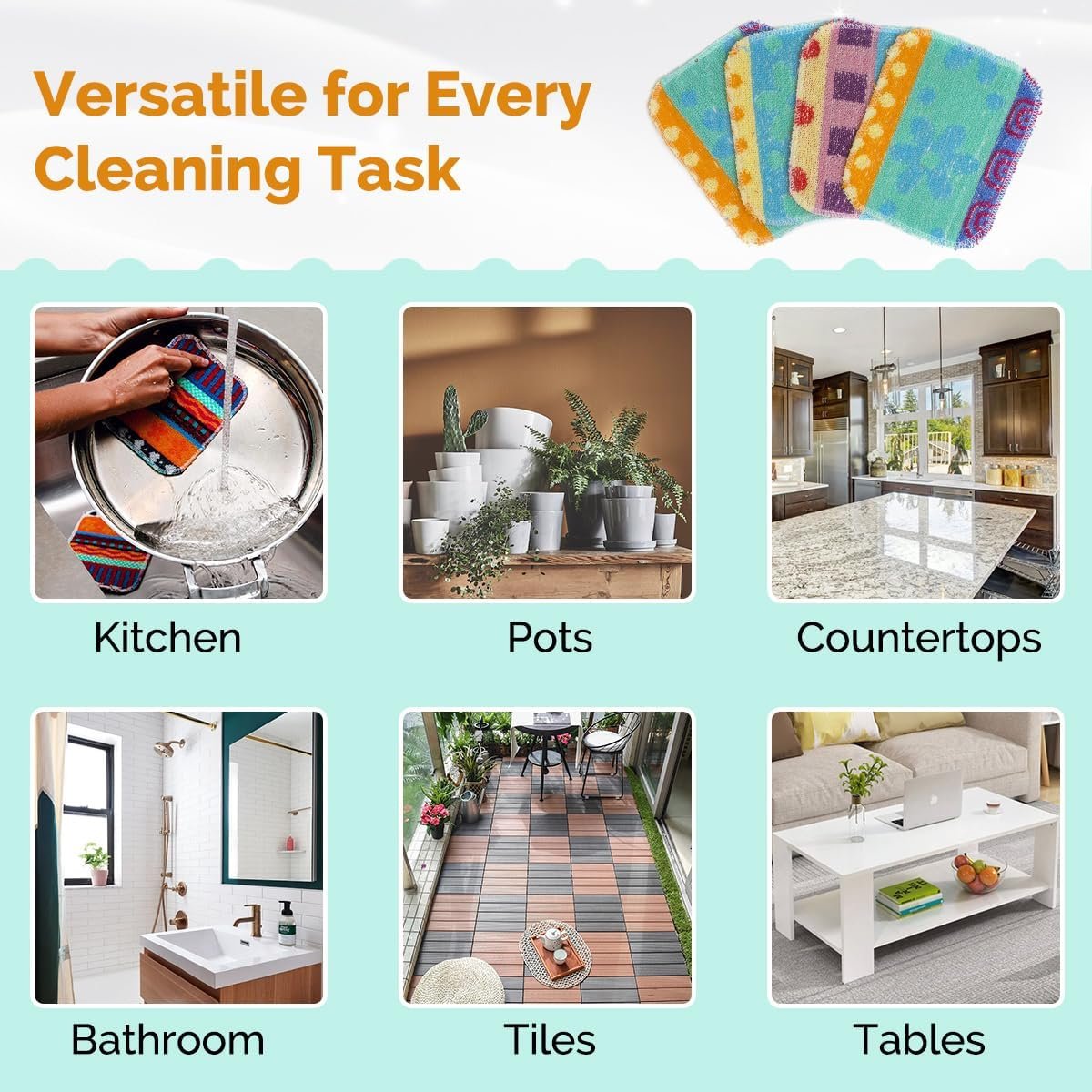 Versatile for Every Cleaning Task

Kitchen

Pots

Countertops

Bathroom

Tiles

Tables